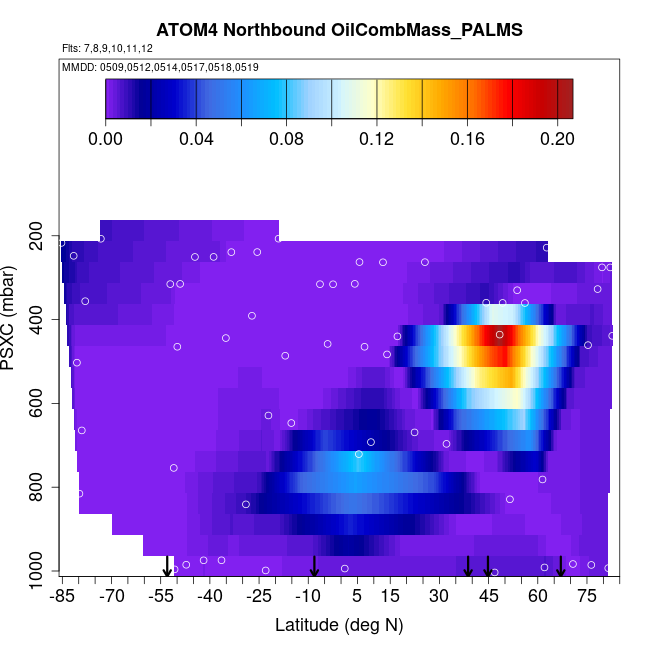 ATOM4 Northbound OilCombMass_PALMS

Flts: 7,8,9,10,11,12

MMDD: 0509,0512,0514,0517,0518,0519

0.00 0.04 0.08 0.12 0.16 0.20

PSXC (mbar)

200
400
600
800
1000

-85 -70 -55 -40 -25 -10 5 15 30 45 60 75

Latitude (deg N)